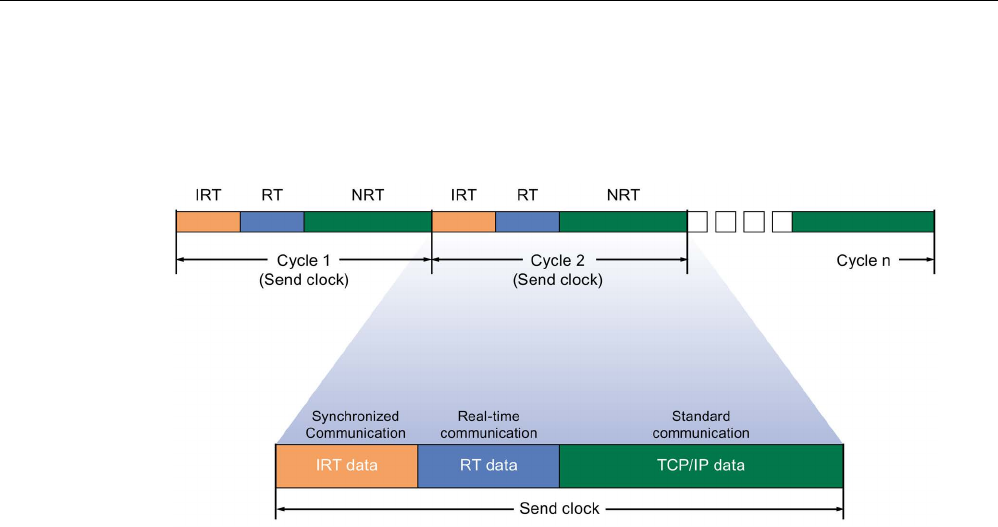 IRT RT NRT IRT RT NRT

Cycle 1 (Send clock)

Cycle 2 (Send clock)

Cycle n

Synchronized Communication

Real-time communication

Standard communication

IRT data

RT data

TCP/IP data

Send clock